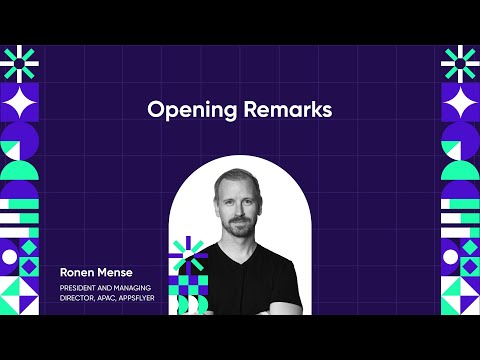 Opening Remarks

Ronen Mense

PRESIDENT AND MANAGING DIRECTOR, APAC, APPSFLYER